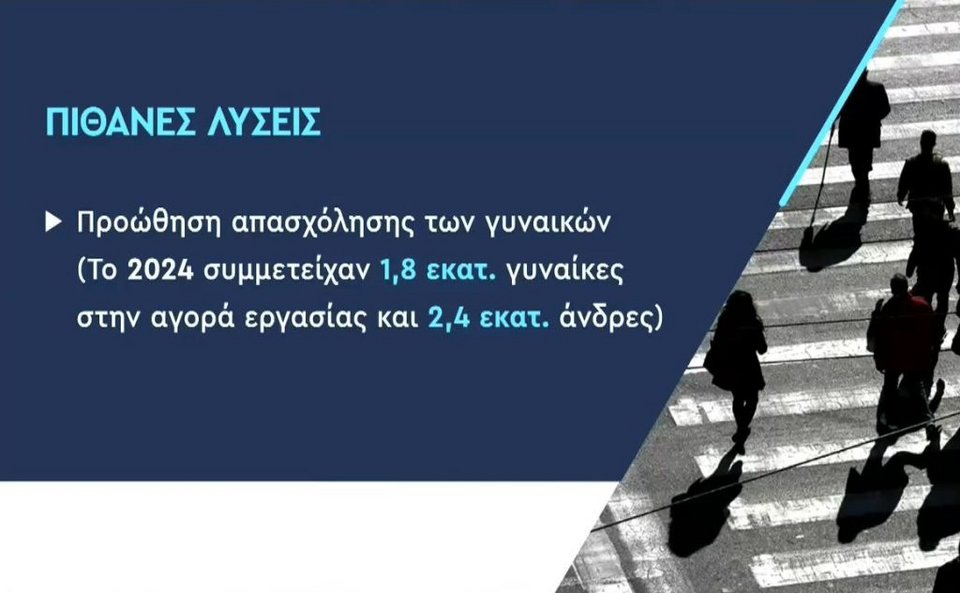 ΠΙΘΑΝΕΣ ΛΥΣΕΙΣ

▶ Προώθηση απασχόλησης των γυναικών (Το 2024 συμμετείχαν 1,8 εκατ. γυναίκες στην αγορά εργασίας και 2,4 εκατ. άνδρες)